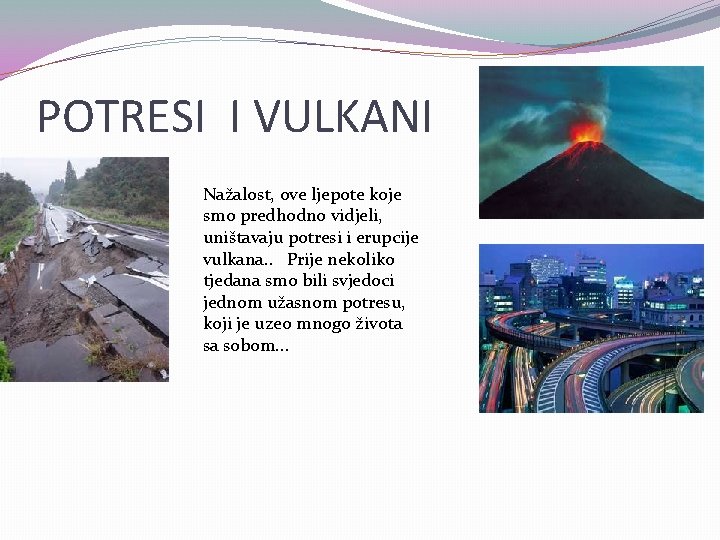 POTRESI I VULKANI

Nažalost, ove ljepote koje smo predhodno vidjeli, uništavaju potresi i erupcije vulkana.. Prije nekoliko tjedana smo bili svjedoci jednom užasnom potresu, koji je uzeo mnogo života sa sobom...